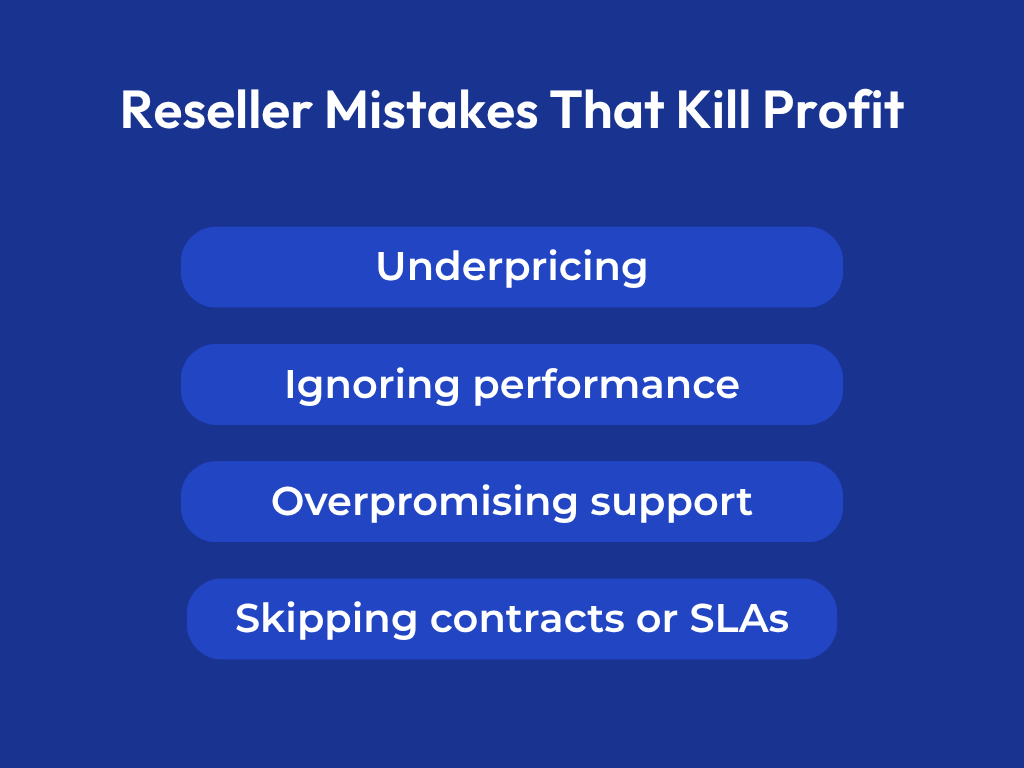 Reseller Mistakes That Kill Profit

Underpricing

Ignoring performance

Overpromising support

Skipping contracts or SLAs